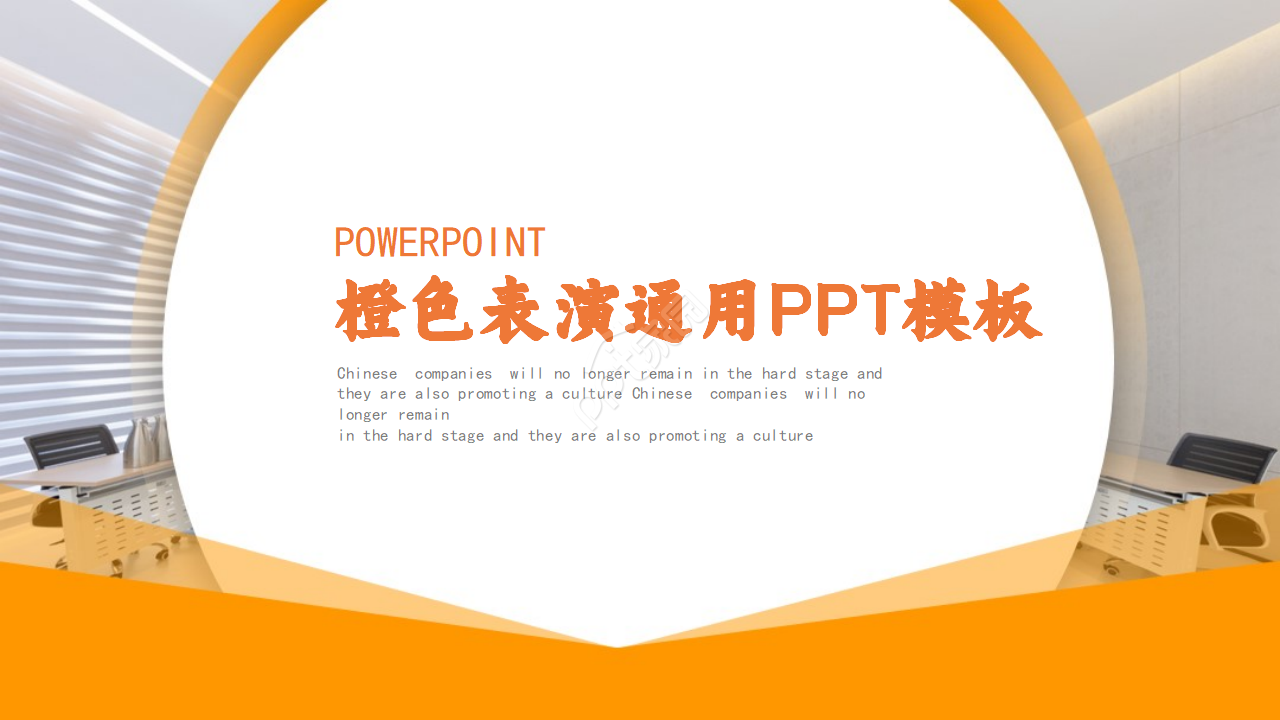 POWERPOINT

橙色表演通用PPT模板

Chinese companies will no longer remain in the hard stage and they are also promoting a culture Chinese companies will no longer remain
in the hard stage and they are also promoting a culture